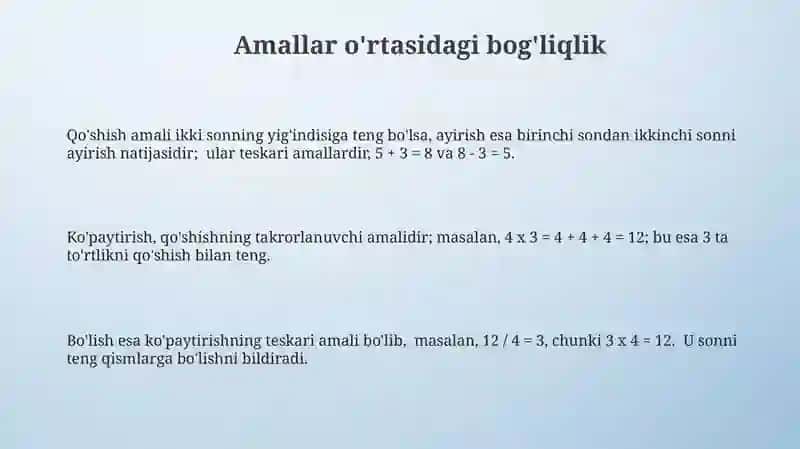 Amallar o'rtasidagi bog'liqlik

Qo'shish amali ikki sonning yig'indisiga teng bo'lsa, ayirish esa birinchi sondan ikkinchi sonni ayirish natijasidir; ular teskari amallardir, $5 + 3 = 8$ va $8 - 3 = 5$.

Ko'paytirish, qo'shishning takrorlanuvchi amalidir; masalan, $4 \times 3 = 4 + 4 + 4 = 12$; bu esa 3 ta to'rtlikni qo'shish bilan teng.

Bo'lish esa ko'paytirishning teskari amali bo'lib, masalan, $12 / 4 = 3$, chunki $3 \times 4 = 12$. U sonni teng qismlarga bo'lishni bildiradi.